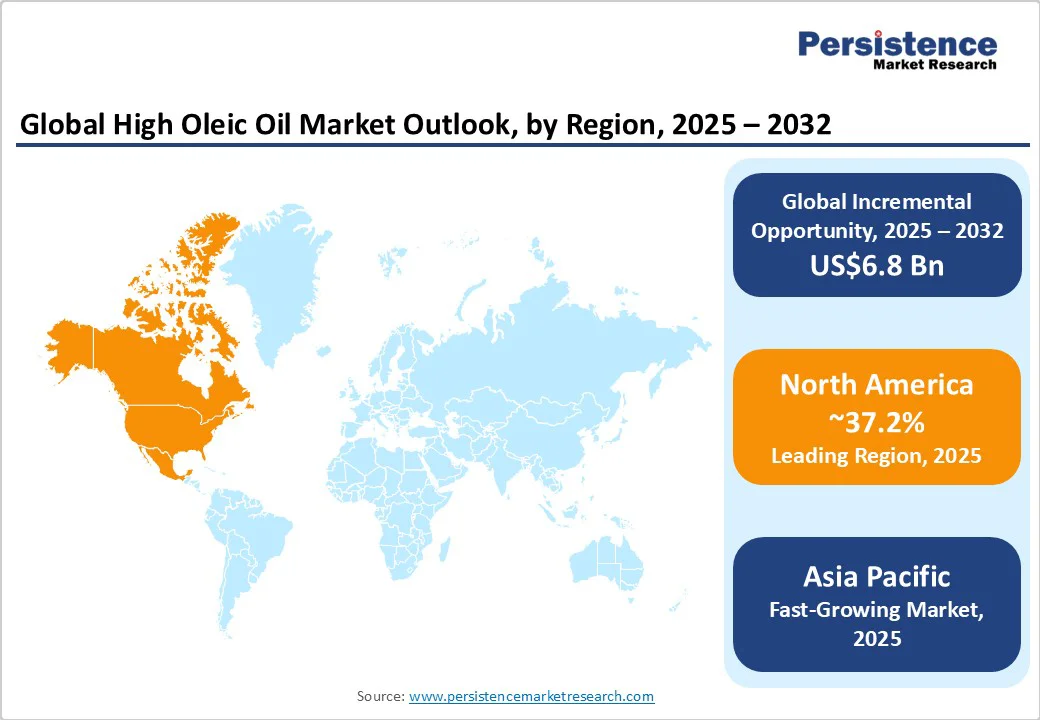 Persistence
Market Research

Global High Oleic Oil Market Outlook, by Region, 2025 – 2032

Global Incremental Opportunity, 2025 – 2032
US$6.8 Bn

North America
~37.2%
Leading Region, 2025

Asia Pacific
Fast-Growing Market, 2025

Source: www.persistencemarketresearch.com